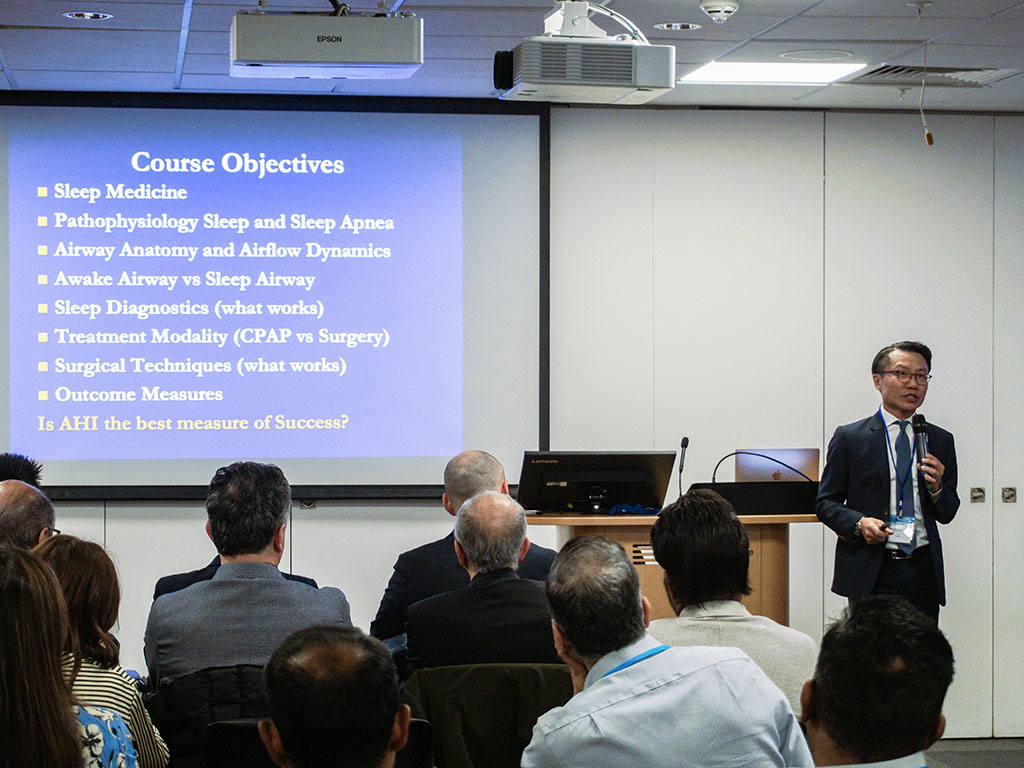 EPSON

Course Objectives

Sleep Medicine
Pathophysiology Sleep and Sleep Apnea
Airway Anatomy and Airflow Dynamics
Awake Airway vs Sleep Airway
Sleep Diagnostics (what works)
Treatment Modality (CPAP vs Surgery)
Surgical Techniques (what works)
Outcome Measures

Is AHI the best measure of Success?

Lenovo